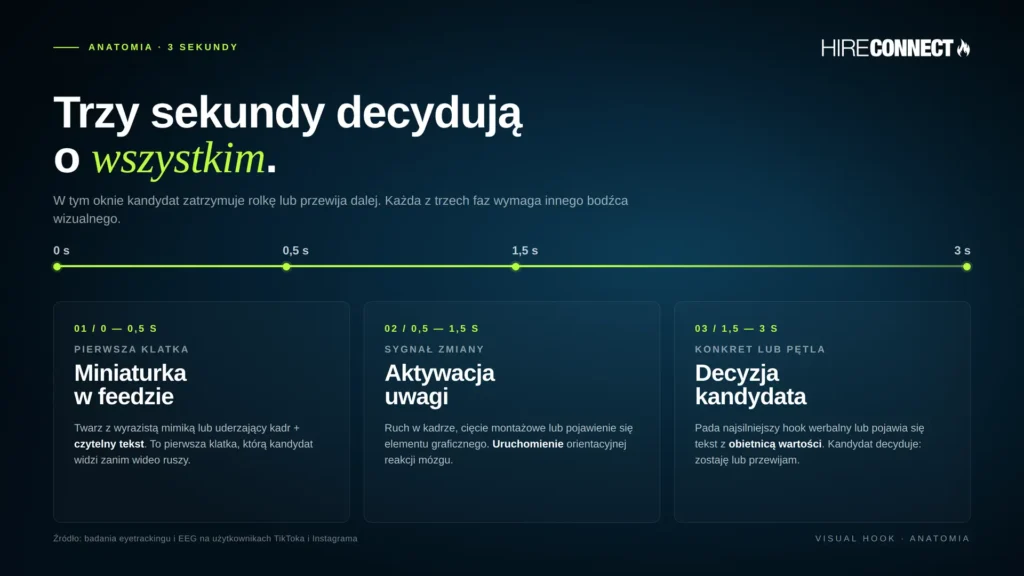 ANATOMIA · 3 SEKUNDY

HIRECONNECT

Trzy sekundy decydują o wszystkim.

W tym oknie kandydat zatrzymuje rolkę lub przewija dalej. Każda z trzech faz wymaga innego bodźca wizualnego.

0 s
0,5 s
1,5 s
3 s

01 / 0 — 0,5 S
PIERWSZA KLATKA
Miniaturka w feedzie
Twarz z wyrazistą mimiką lub uderzający kadr + czytelny tekst. To pierwsza klatka, którą kandydat widzi zanim wideo ruszy.

02 / 0,5 — 1,5 S
SYGNAŁ ZMIANY
Aktywacja uwagi
Ruch w kadrze, cięcie montażowe lub pojawienie się elementu graficznego. Uruchomienie orientacyjnej reakcji mózgu.

03 / 1,5 — 3 S
KONKRET LUB PĘTLA
Decyzja kandydata
Pada najsilniejszy hook werbalny lub pojawia się tekst z obietnicą wartości. Kandydat decyduje: zostaję lub przewijam.

Źródło: badania eyetrackingu i EEG na użytkownikach TikToka i Instagrama

VISUAL HOOK · ANATOMIA